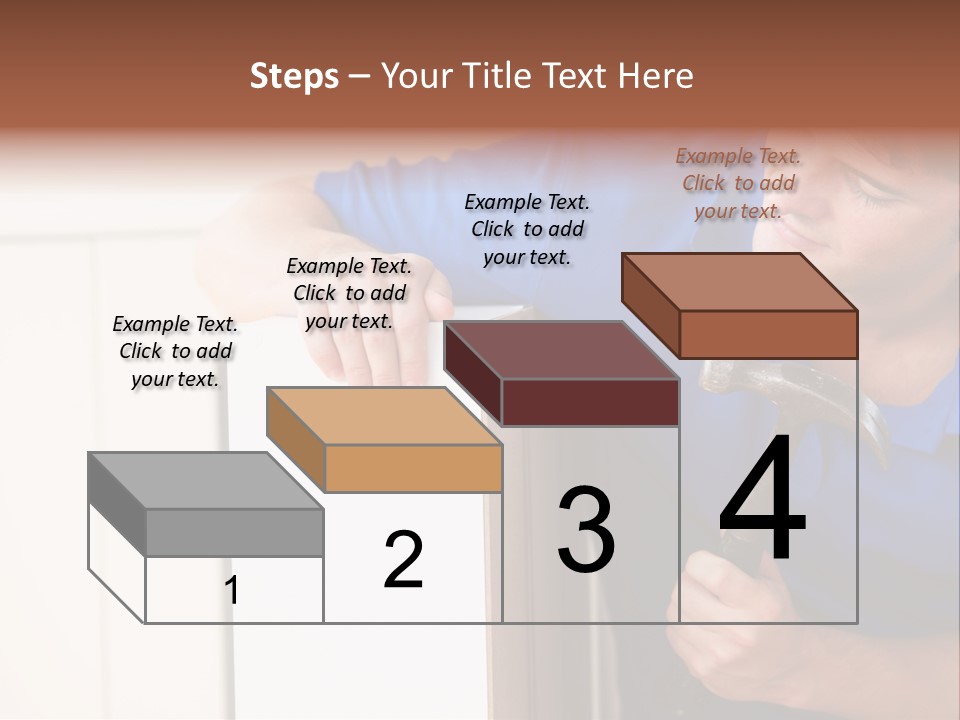 Steps – Your Title Text Here

Example Text. Click to add your text.

Example Text. Click to add your text.

Example Text. Click to add your text.

Example Text. Click to add your text.

1

2

3

4